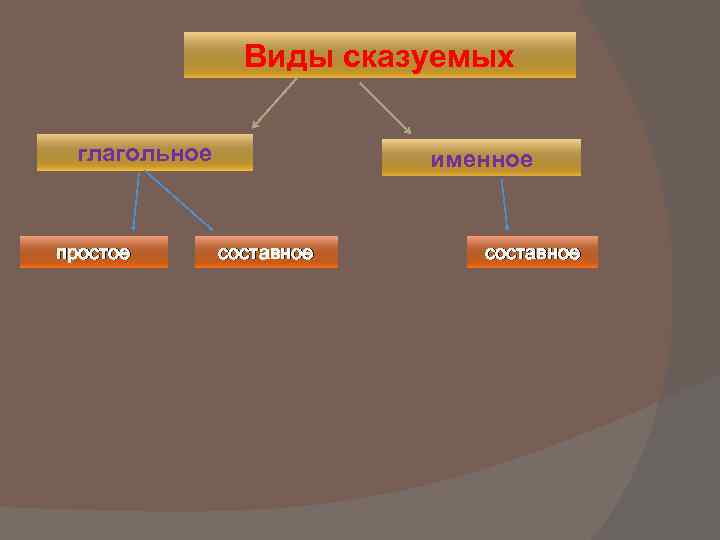 Виды сказуемых

глагольное

именное

простое

составное

составное